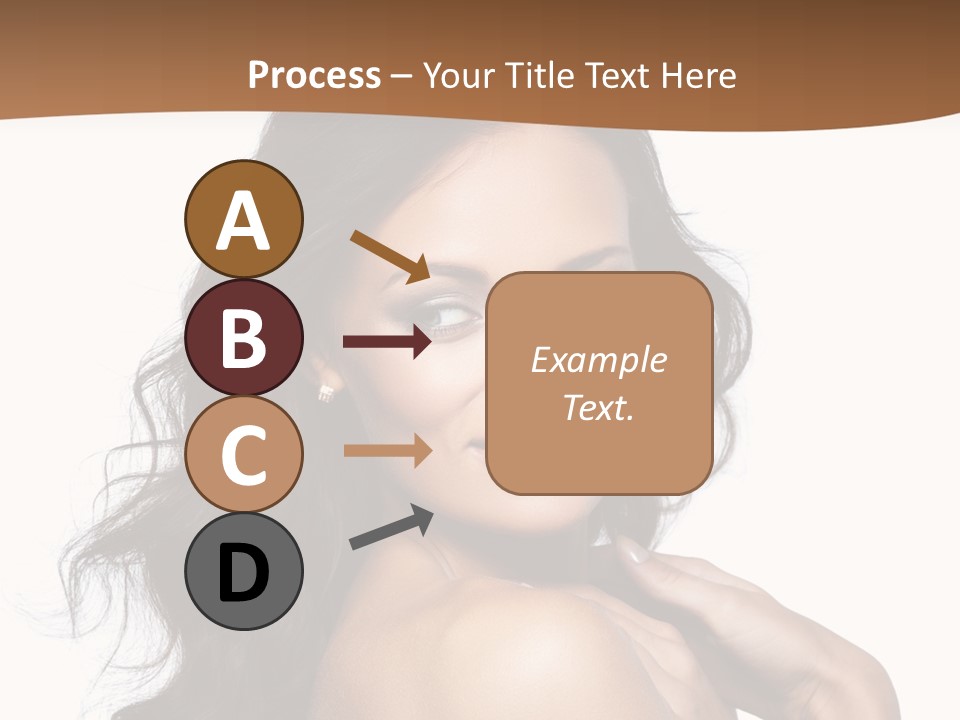 Process – Your Title Text Here

A

B

C

D

Example Text.